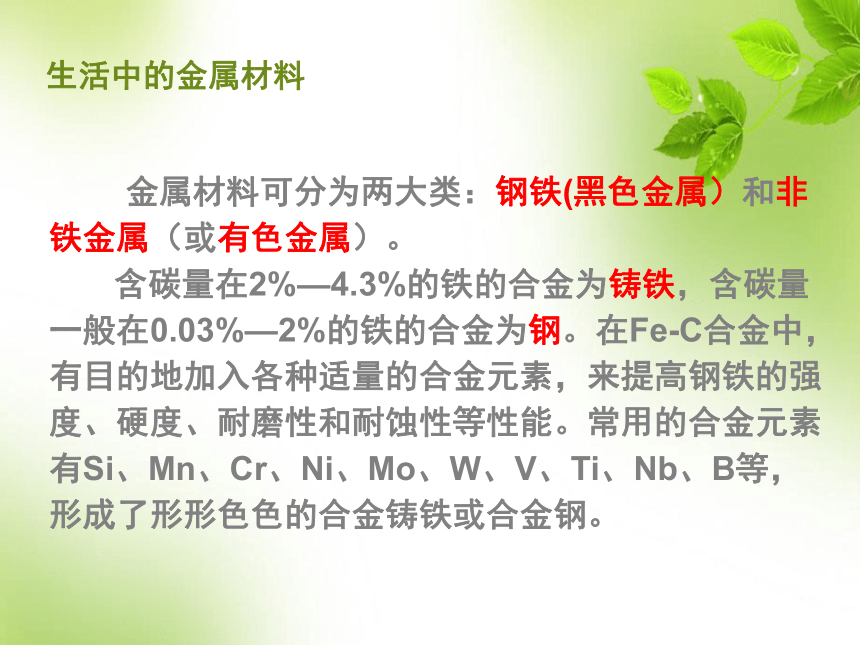 生活中的金属材料

金属材料可分为两大类：钢铁(黑色金属）和非铁金属（或有色金属）。

含碳量在2%—4.3%的铁的合金为铸铁，含碳量一般在0.03%—2%的铁的合金为钢。在Fe-C合金中，有目的地加入各种适量的合金元素，来提高钢铁的强度、硬度、耐磨性和耐蚀性等性能。常用的合金元素有Si、Mn、Cr、Ni、Mo、W、V、Ti、Nb、B等，形成了形形色色的合金铸铁或合金钢。